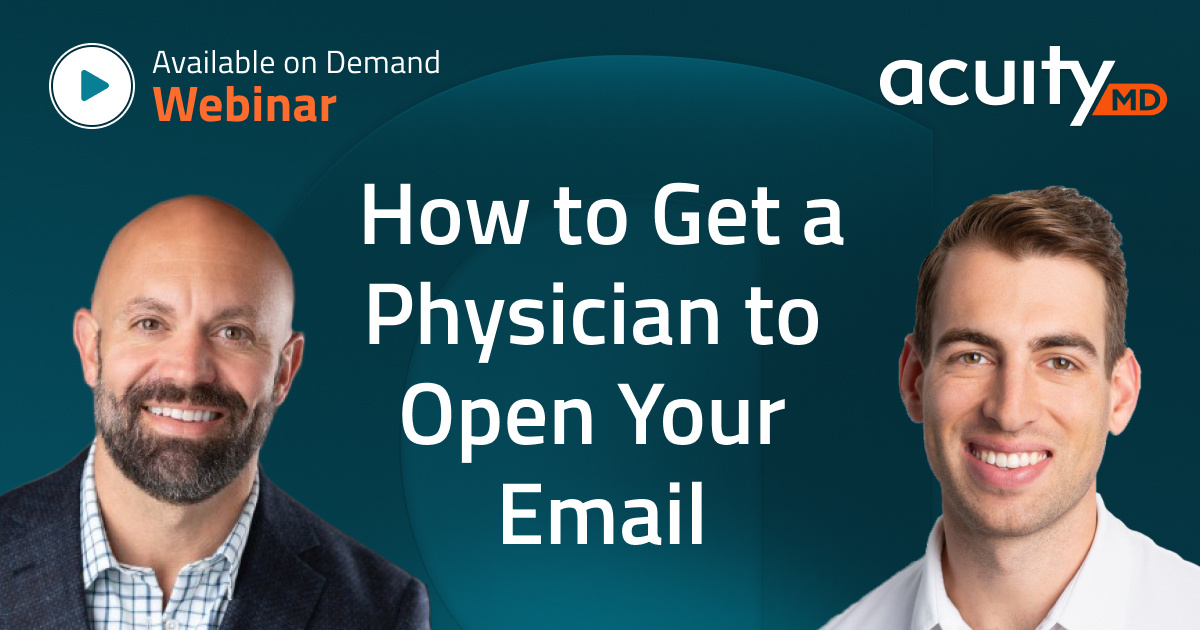 Available on Demand
Webinar

acuity MD

How to Get a Physician to Open Your Email